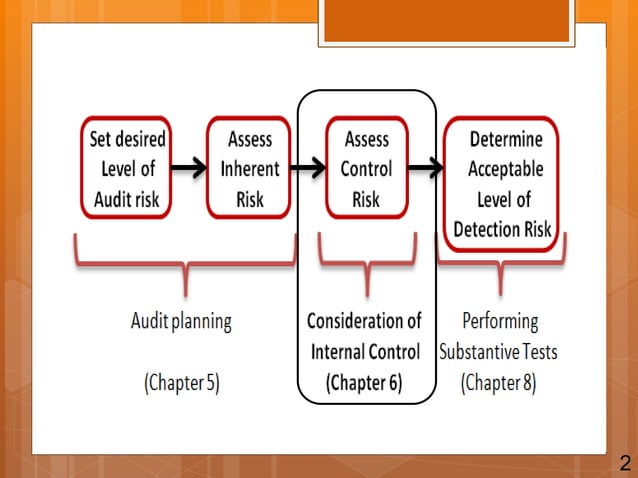 Set desired Level of Audit risk

Assess Inherent Risk

Assess Control Risk

Determine Acceptable Level of Detection Risk

Audit planning

(Chapter 5)

Consideration of Internal Control (Chapter 6)

Performing Substantive Tests (Chapter 8)

2